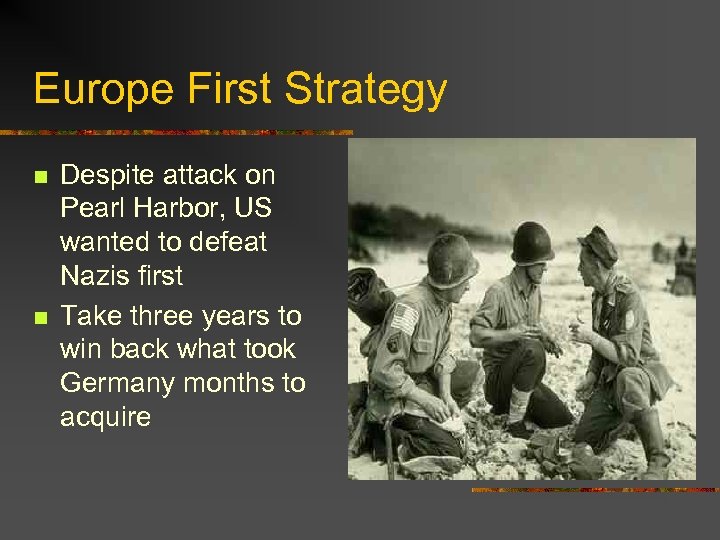 Europe First Strategy

- Despite attack on Pearl Harbor, US wanted to defeat Nazis first
- Take three years to win back what took Germany months to acquire